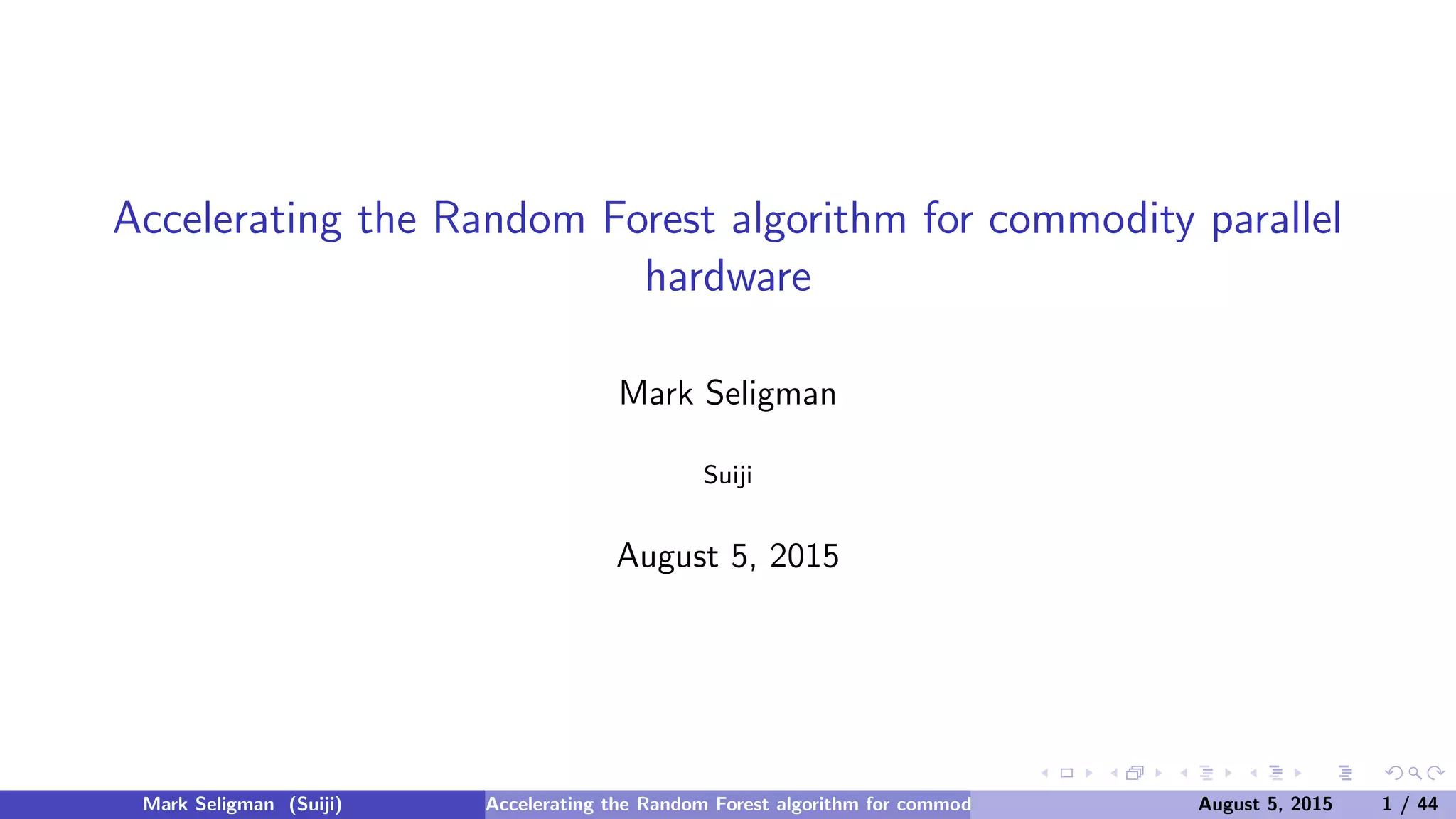 Accelerating the Random Forest algorithm for commodity parallel hardware

Mark Seligman

Suiji

August 5, 2015

Mark Seligman (Suiji) Accelerating the Random Forest algorithm for commod August 5, 2015 1 / 44